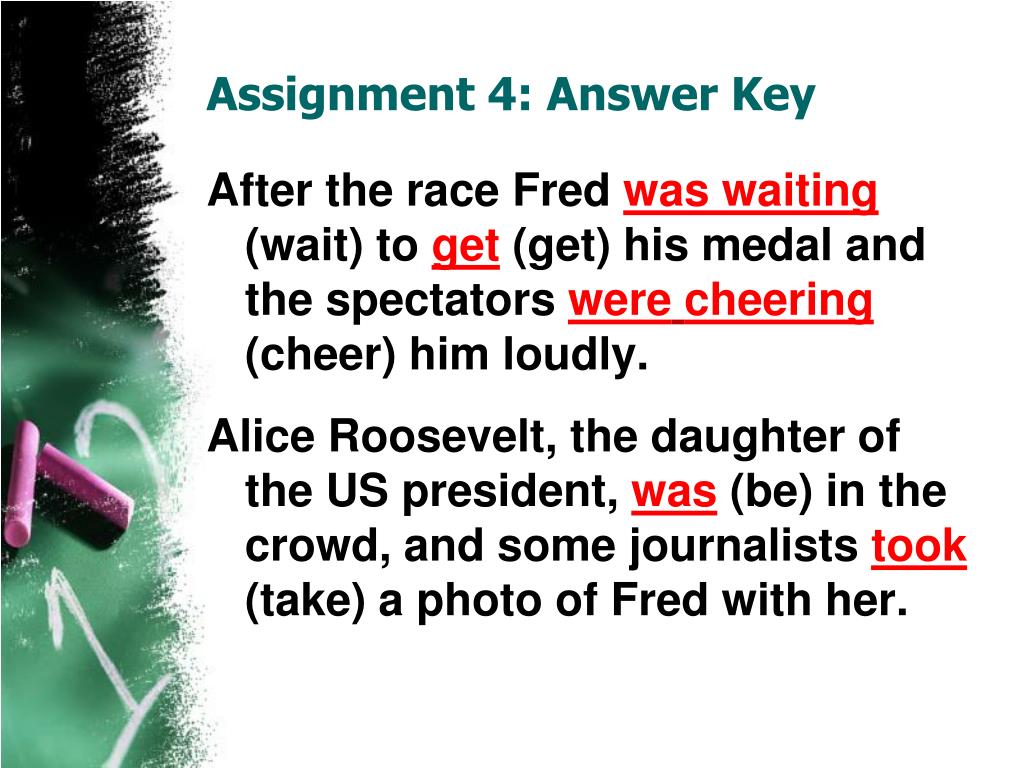 Assignment 4: Answer Key

After the race Fred was waiting (wait) to get (get) his medal and the spectators were cheering (cheer) him loudly.

Alice Roosevelt, the daughter of the US president, was (be) in the crowd, and some journalists took (take) a photo of Fred with her.